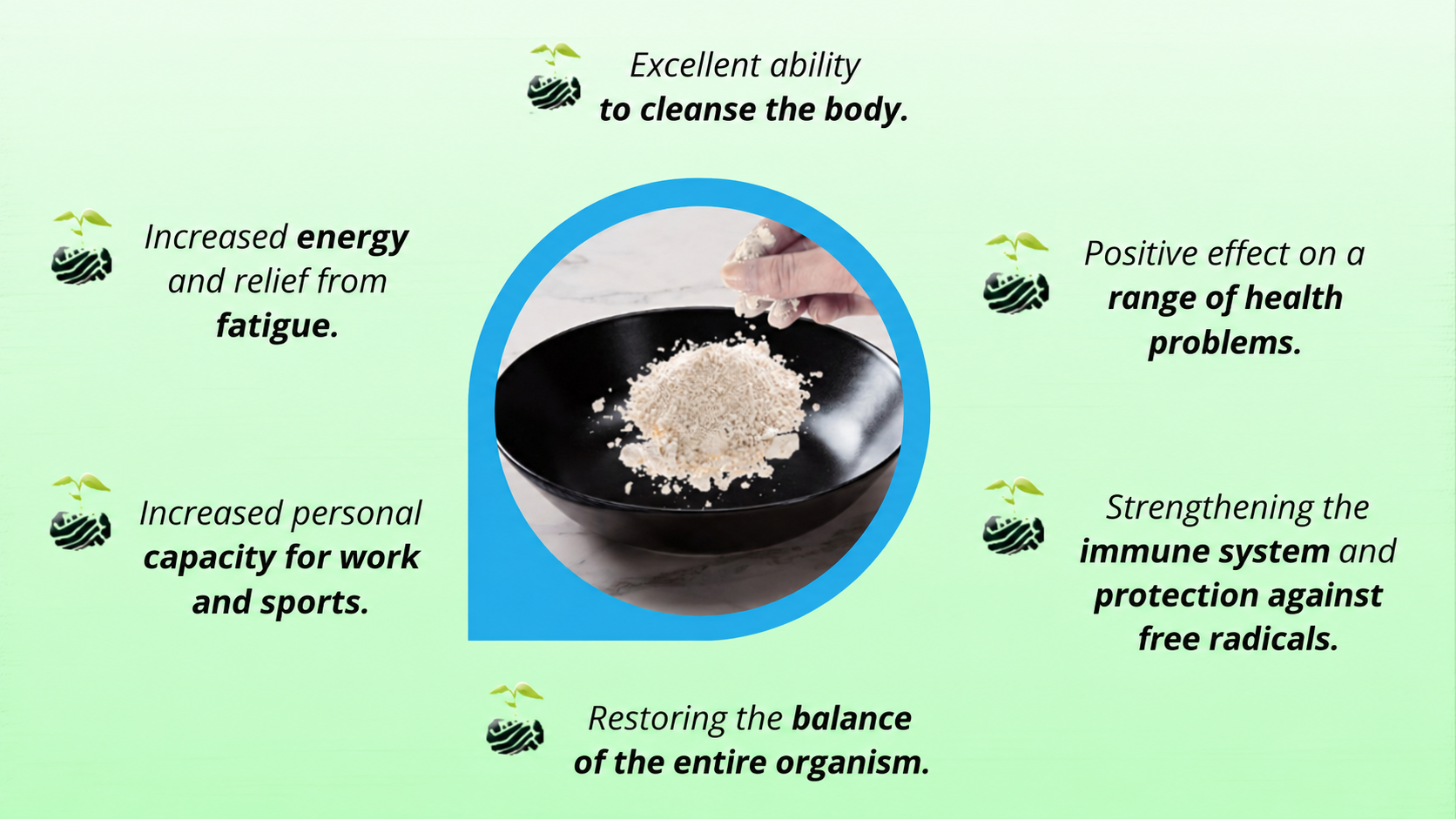 Excellent ability to cleanse the body.

Increased energy and relief from fatigue.

Increased personal capacity for work and sports.

Positive effect on a range of health problems.

Strengthening the immune system and protection against free radicals.

Restoring the balance of the entire organism.